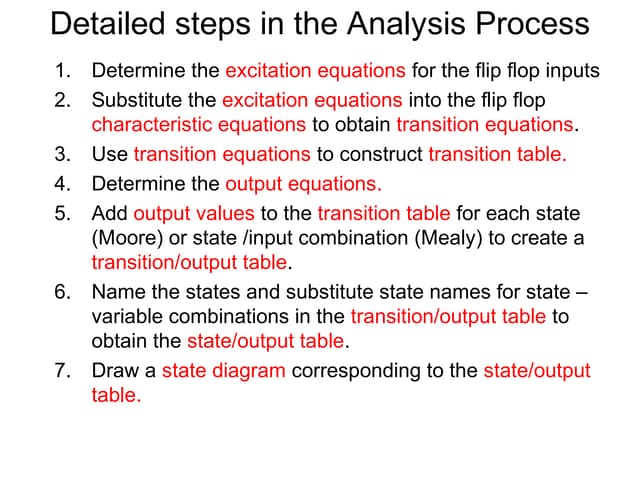 Detailed steps in the Analysis Process

1. Determine the excitation equations for the flip flop inputs
2. Substitute the excitation equations into the flip flop characteristic equations to obtain transition equations.
3. Use transition equations to construct transition table.
4. Determine the output equations.
5. Add output values to the transition table for each state (Moore) or state /input combination (Mealy) to create a transition/output table.
6. Name the states and substitute state names for state – variable combinations in the transition/output table to obtain the state/output table.
7. Draw a state diagram corresponding to the state/output table.